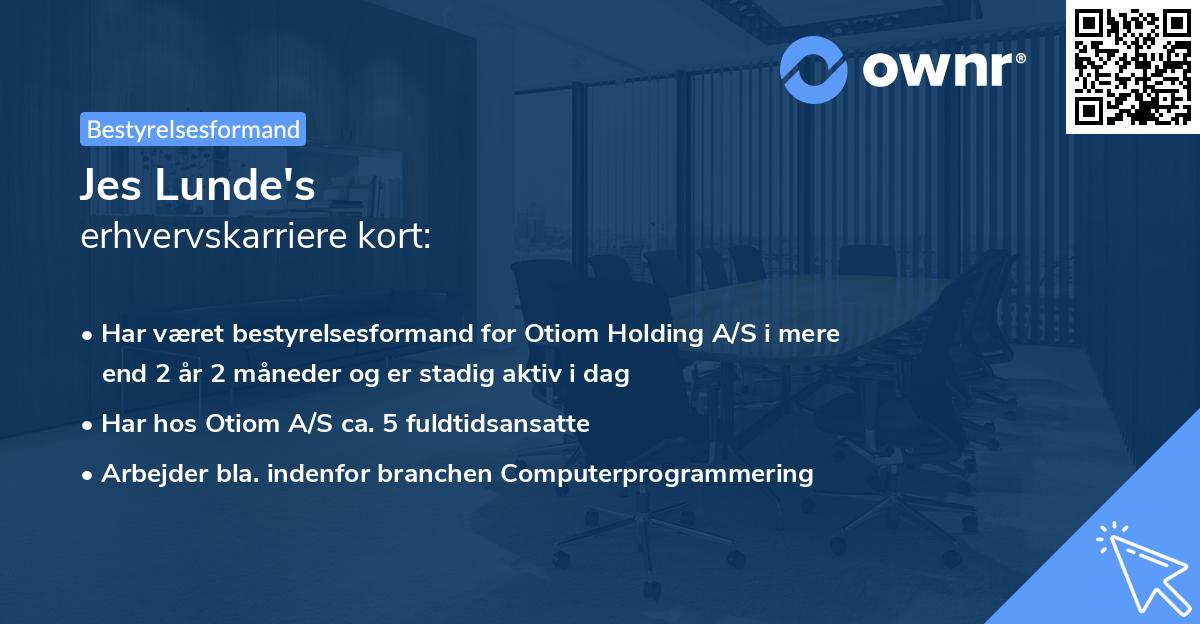 ownr®

Bestyrelsesformand

Jes Lunde's
erhvervskarriere kort:

• Har været bestyrelsesformand for Otiom Holding A/S i mere end 2 år 2 måneder og er stadig aktiv i dag

• Har hos Otiom A/S ca. 5 fuldtidsansatte

• Arbejder bla. indenfor branchen Computerprogrammering